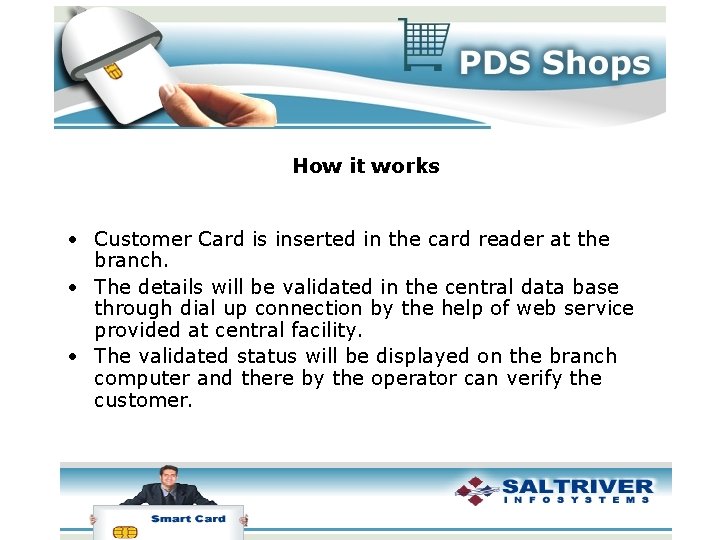 PDS Shops

How it works

• Customer Card is inserted in the card reader at the branch.
• The details will be validated in the central data base through dial up connection by the help of web service provided at central facility.
• The validated status will be displayed on the branch computer and there by the operator can verify the customer.

Smart Card

SALTRIVER
INFOSYSTEMS